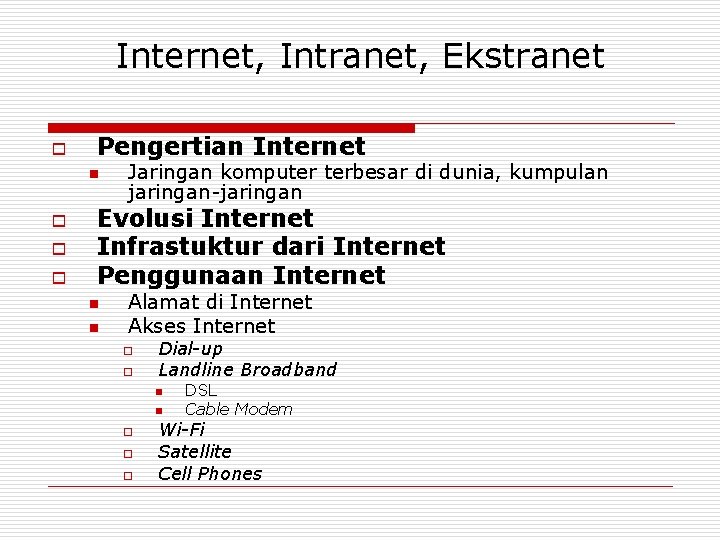 Internet, Intranet, Ekstranet

Pengertian Internet

Jaringan komputer terbesar di dunia, kumpulan jaringan-jaringan

Evolusi Internet

Infrastuktur dari Internet

Penggunaan Internet

Alamat di Internet

Akses Internet

Dial-up

Landline Broadband

DSL

Cable Modem

Wi-Fi

Satellite

Cell Phones